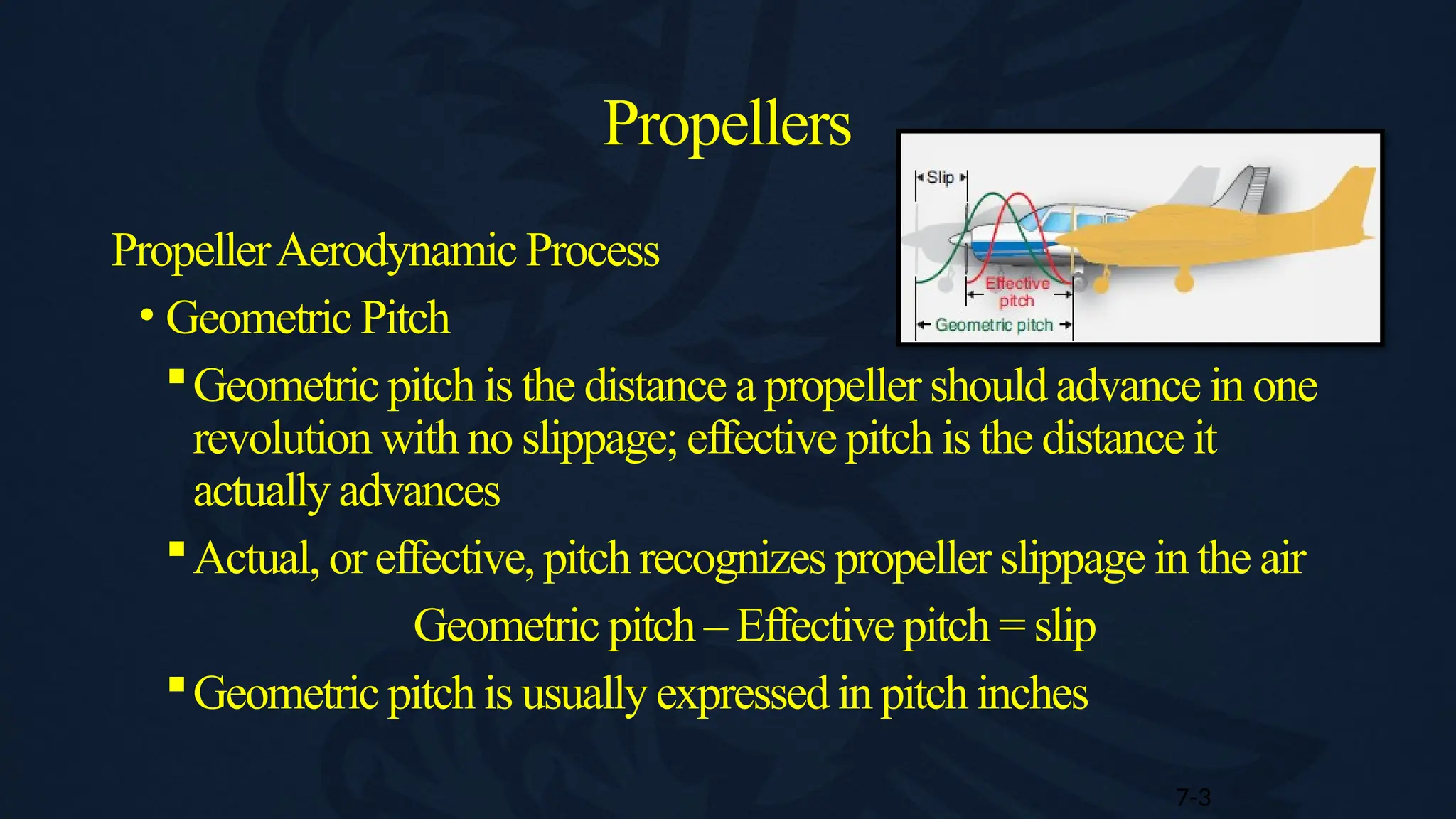 Propellers

Slip

Effective pitch

Geometric pitch

Propeller Aerodynamic Process

• Geometric Pitch

▪ Geometric pitch is the distance a propeller should advance in one revolution with no slippage; effective pitch is the distance it actually advances

▪ Actual, or effective, pitch recognizes propeller slippage in the air

Geometric pitch – Effective pitch = slip

▪ Geometric pitch is usually expressed in pitch inches

7-3